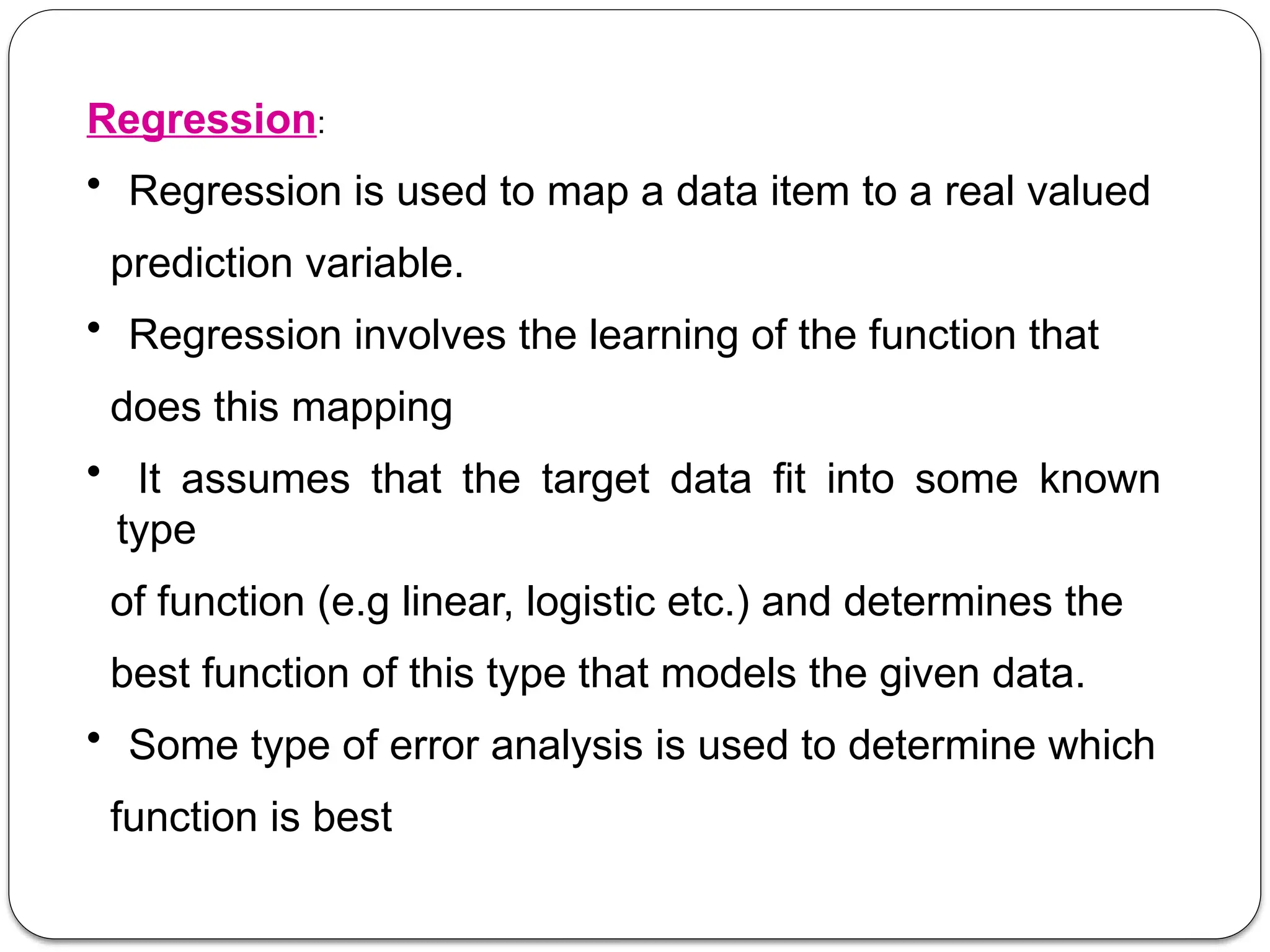 Regression:

• Regression is used to map a data item to a real valued prediction variable.

• Regression involves the learning of the function that does this mapping

• It assumes that the target data fit into some known type of function (e.g linear, logistic etc.) and determines the best function of this type that models the given data.

• Some type of error analysis is used to determine which function is best